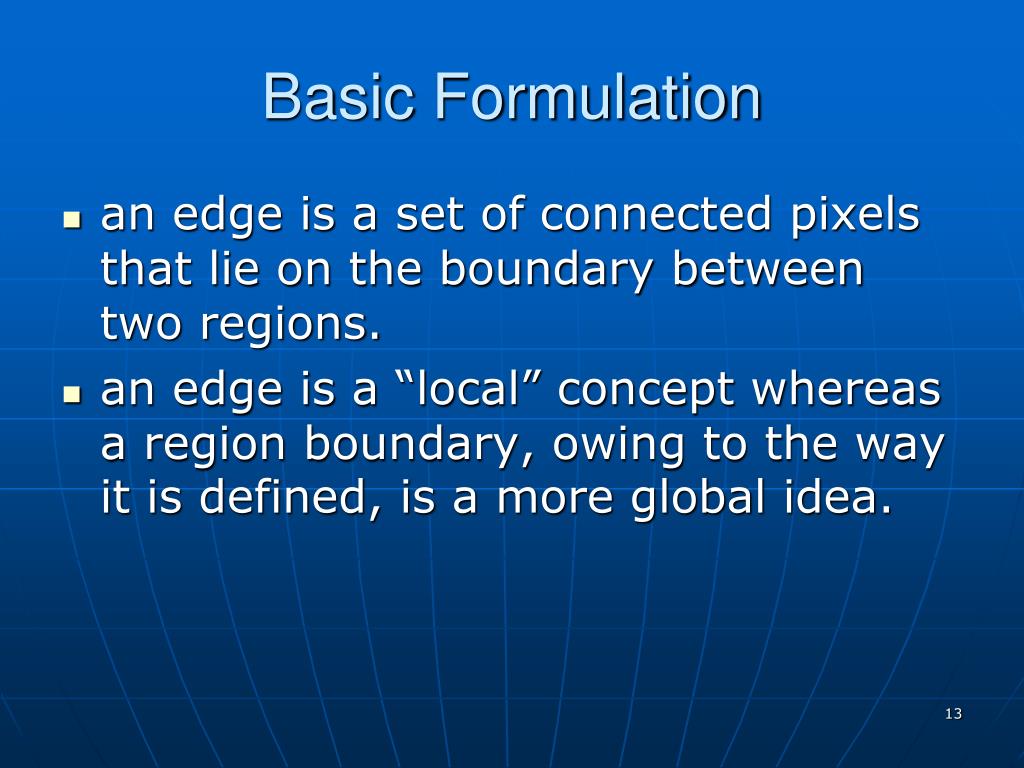 Basic Formulation

- an edge is a set of connected pixels that lie on the boundary between two regions.
- an edge is a “local” concept whereas a region boundary, owing to the way it is defined, is a more global idea.

13